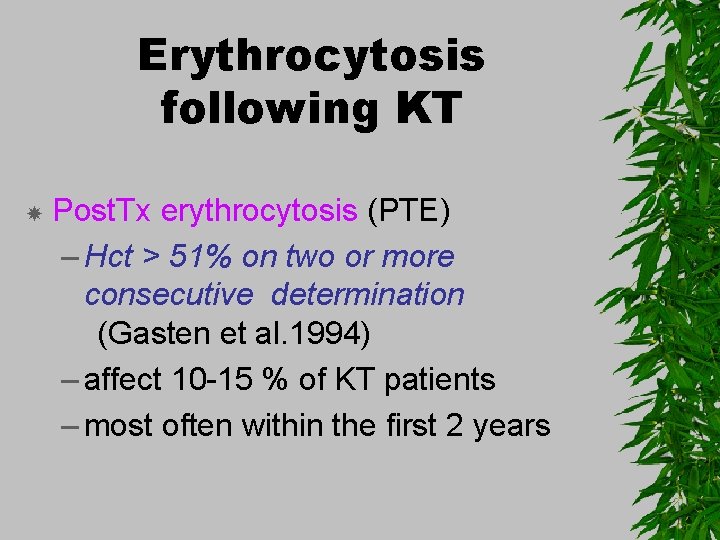 Erythrocytosis following KT

PostTx erythrocytosis (PTE)

– Hct > 51% on two or more consecutive determination (Gasten et al.1994)

– affect 10-15 % of KT patients

– most often within the first 2 years